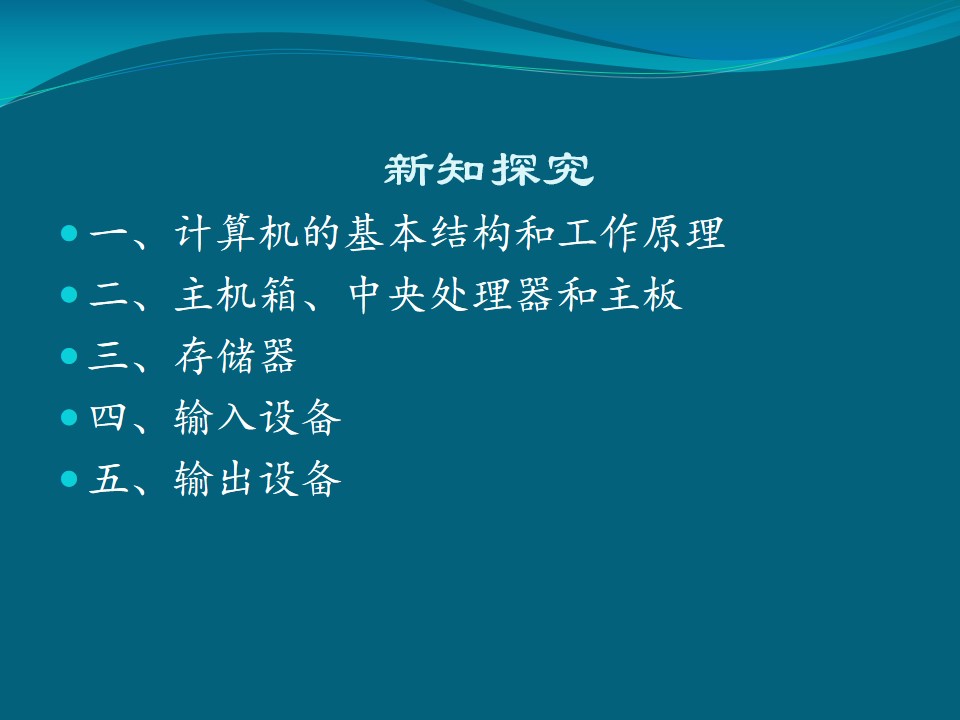 新知探究

• 一、计算机的基本结构和工作原理
• 二、主机箱、中央处理器和主板
• 三、存储器
• 四、输入设备
• 五、输出设备